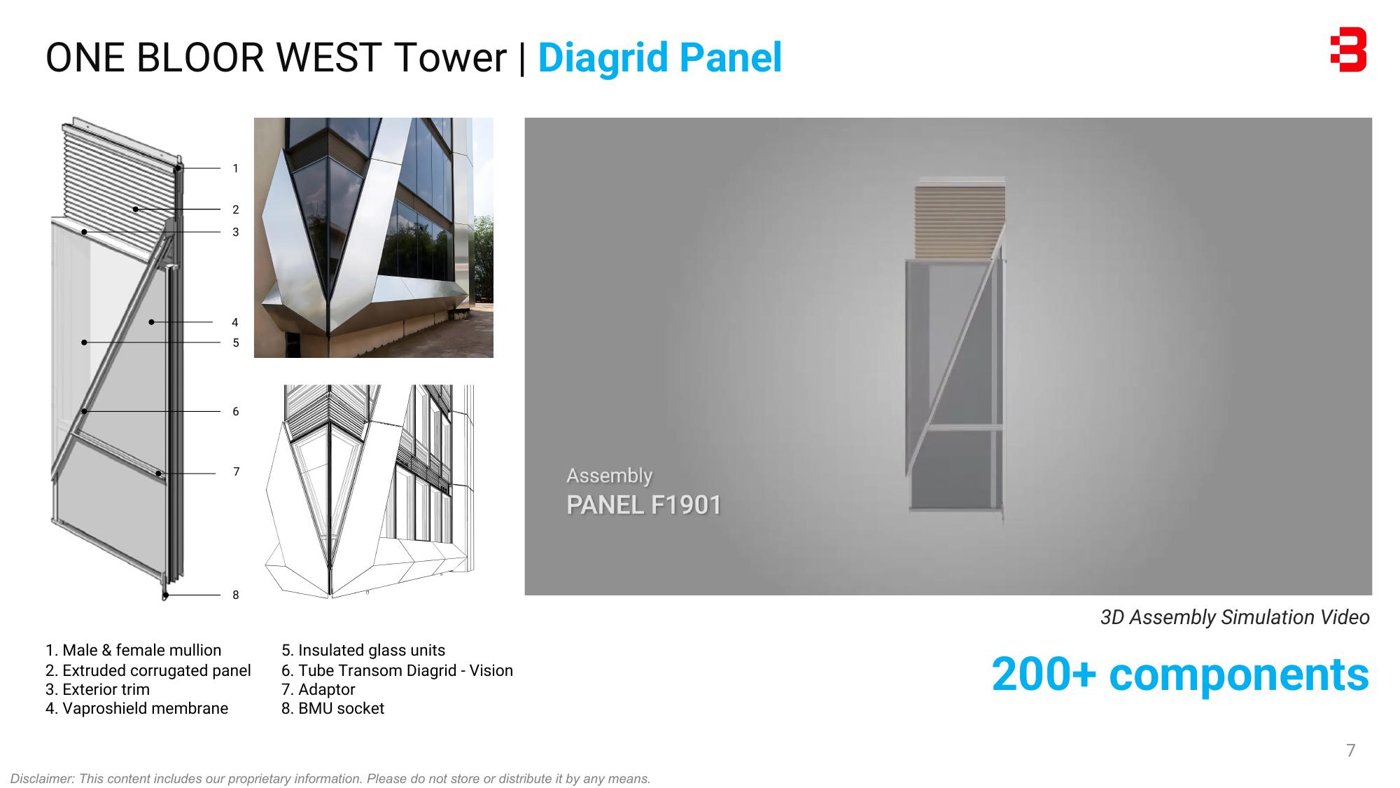 ONE BLOOR WEST Tower | Diagrid Panel

1
2
3
4
5
6
7
8

Assembly
PANEL F1901

3D Assembly Simulation Video

1. Male & female mullion
2. Extruded corrugated panel
3. Exterior trim
4. Vaproshield membrane

5. Insulated glass units
6. Tube Transom Diagrid - Vision
7. Adaptor
8. BMU socket

200+ components

7

Disclaimer: This content includes our proprietary information. Please do not store or distribute it by any means.